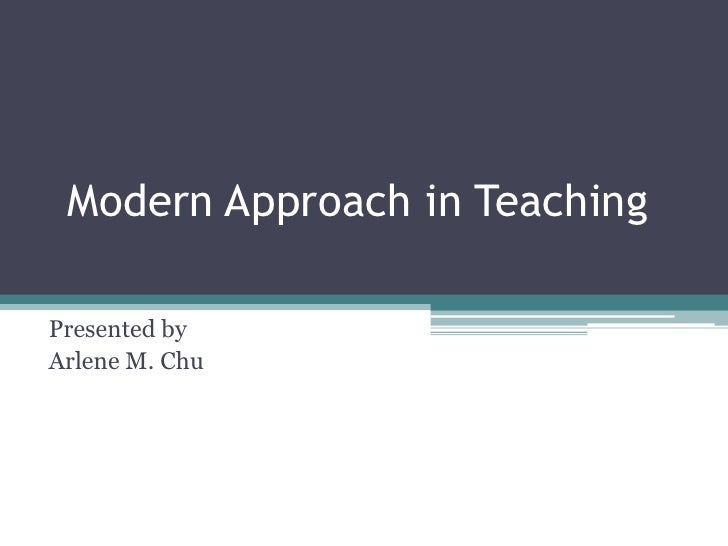 Modern Approach in Teaching

Presented by
Arlene M. Chu